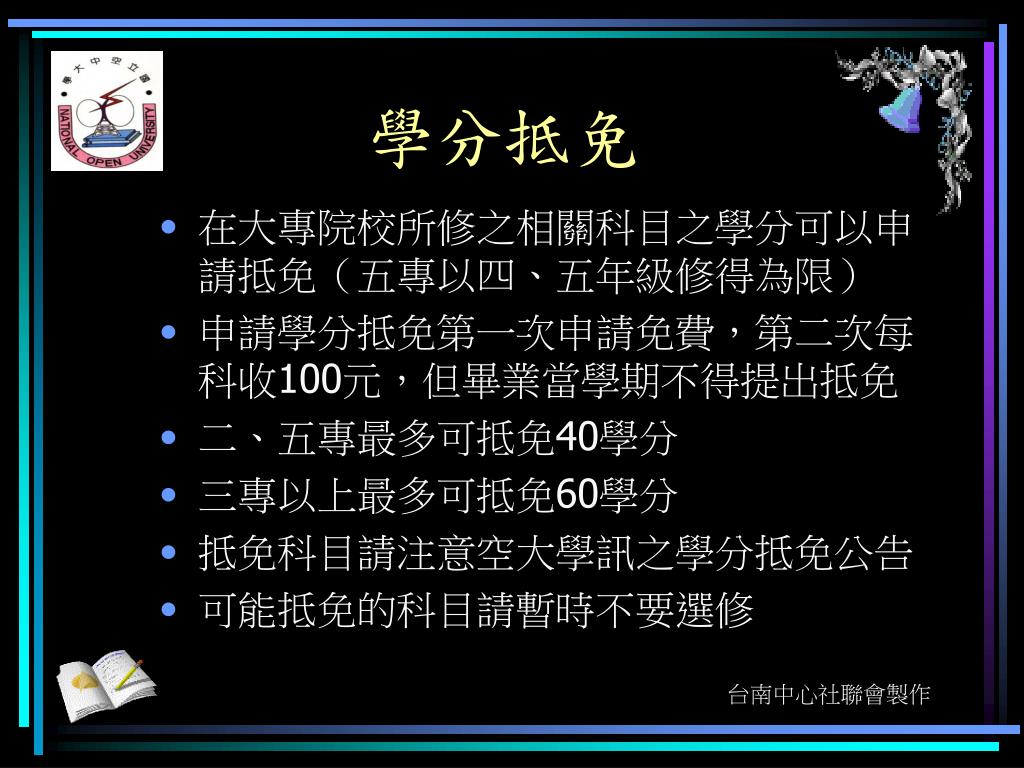 國立空中大學
NATIONAL OPEN UNIVERSITY

學分抵免

• 在大專院校所修之相關科目之學分可以申請抵免（五專以四、五年級修得為限）
• 申請學分抵免第一次申請免費，第二次每科收100元，但畢業當學期不得提出抵免
• 二、五專最多可抵免40學分
• 三專以上最多可抵免60學分
• 抵免科目請注意空大學訊之學分抵免公告
• 可能抵免的科目請暫時不要選修

台南中心社聯會製作